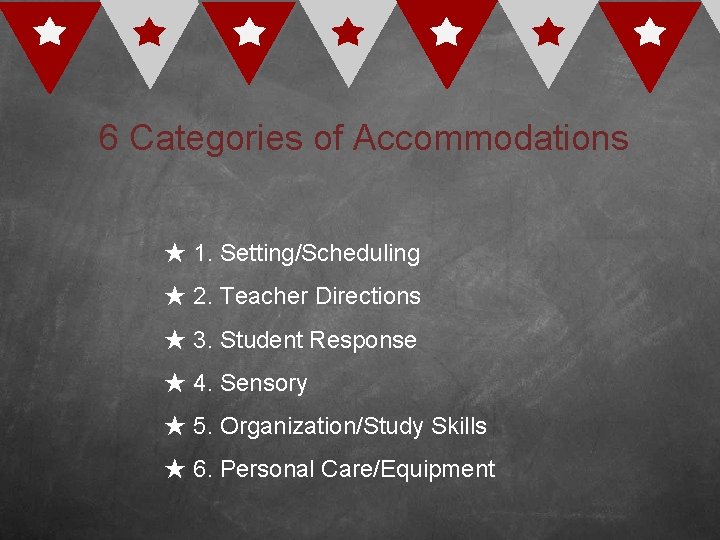 6 Categories of Accommodations

★ 1. Setting/Scheduling
★ 2. Teacher Directions
★ 3. Student Response
★ 4. Sensory
★ 5. Organization/Study Skills
★ 6. Personal Care/Equipment